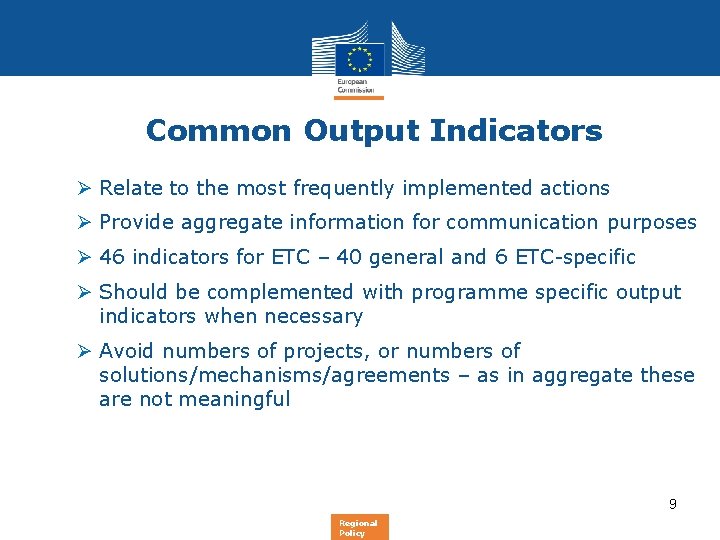 European Commission

Common Output Indicators

➢ Relate to the most frequently implemented actions

➢ Provide aggregate information for communication purposes

➢ 46 indicators for ETC – 40 general and 6 ETC-specific

➢ Should be complemented with programme specific output indicators when necessary

➢ Avoid numbers of projects, or numbers of solutions/mechanisms/agreements – as in aggregate these are not meaningful

9

Regional Policy